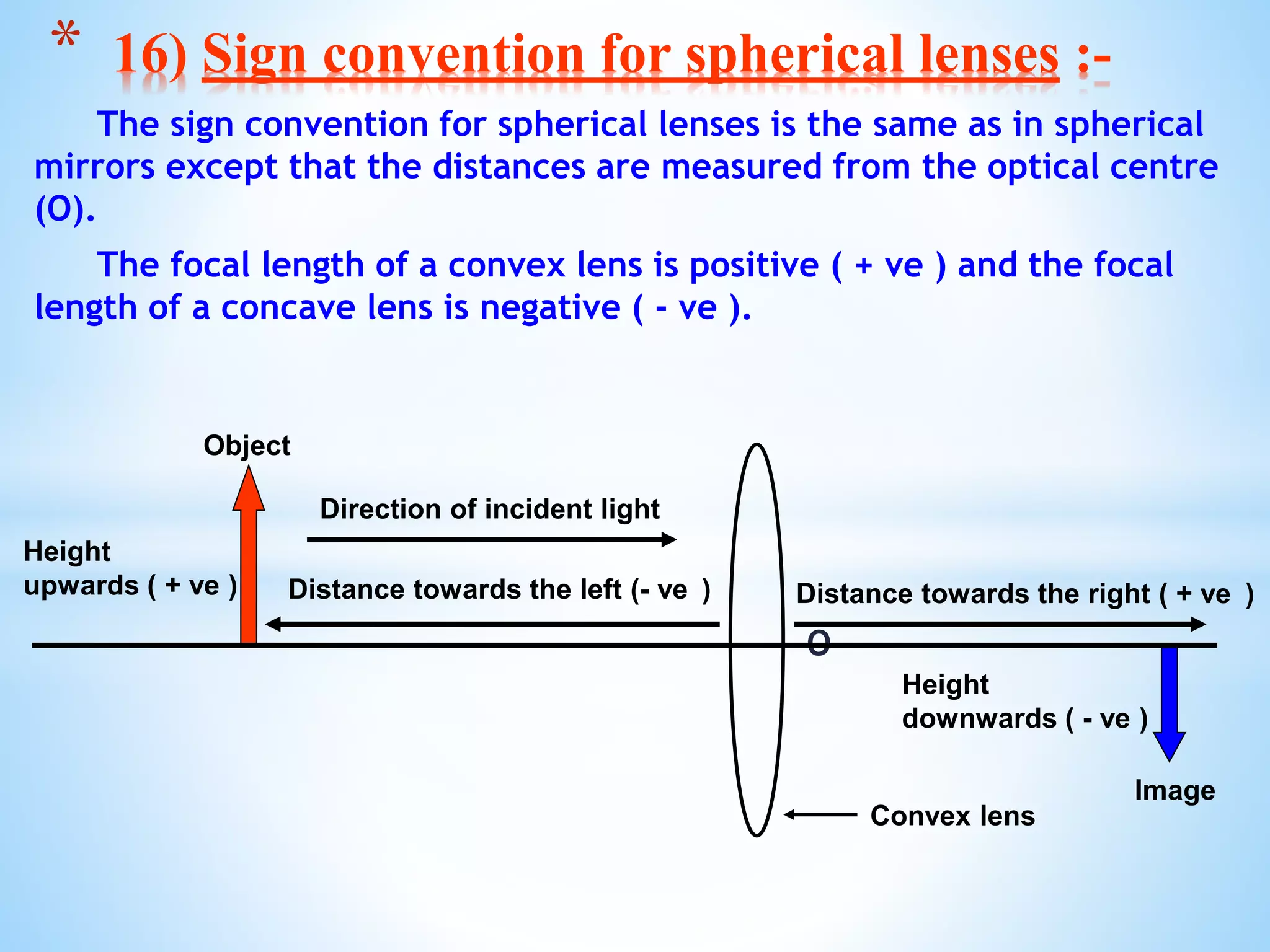 * 16) Sign convention for spherical lenses :-

The sign convention for spherical lenses is the same as in spherical mirrors except that the distances are measured from the optical centre (O).

The focal length of a convex lens is positive ( + ve ) and the focal length of a concave lens is negative ( - ve ).

Object

Direction of incident light

Height upwards ( + ve )

Distance towards the left (- ve )

Distance towards the right ( + ve )

O

Height downwards ( - ve )

Image

Convex lens